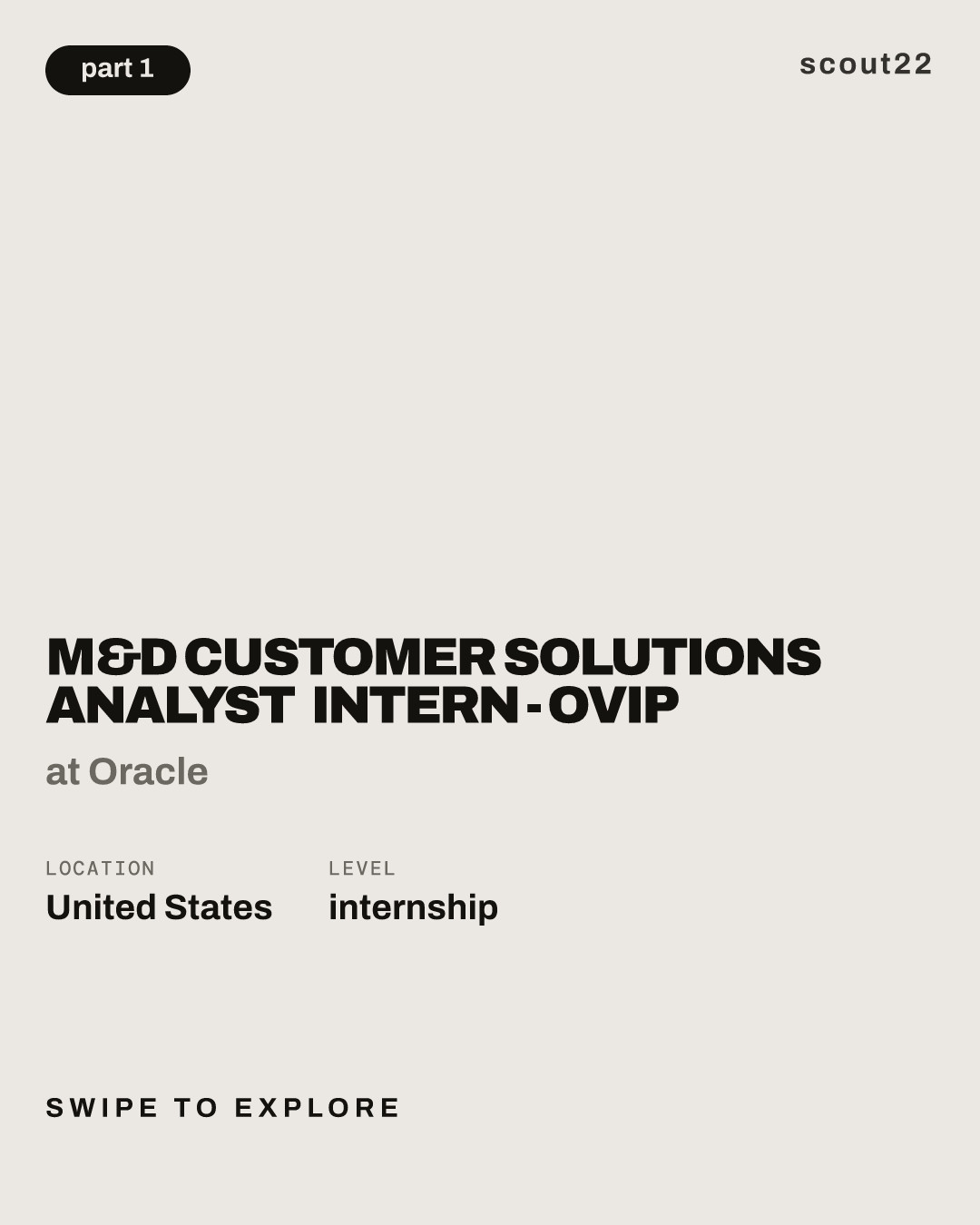 part 1

scout22

M&D CUSTOMER SOLUTIONS ANALYST INTERN - OVIP

at Oracle

LOCATION
United States

LEVEL
internship

SWIPE TO EXPLORE